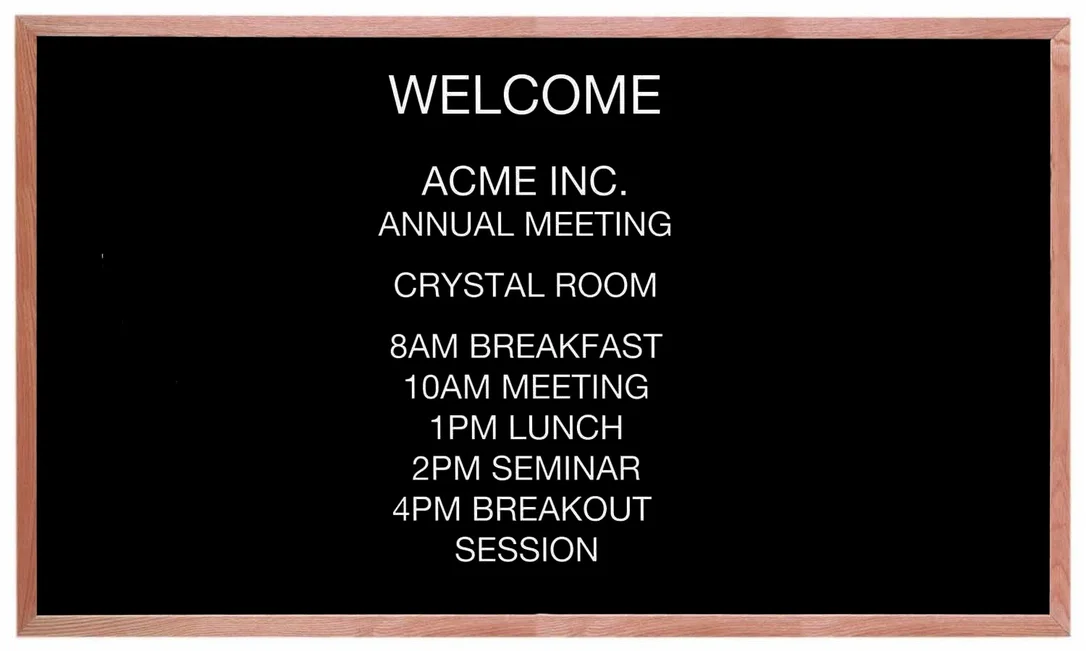 WELCOME

ACME INC.
ANNUAL MEETING

CRYSTAL ROOM

8AM BREAKFAST
10AM MEETING
1PM LUNCH
2PM SEMINAR
4PM BREAKOUT
SESSION